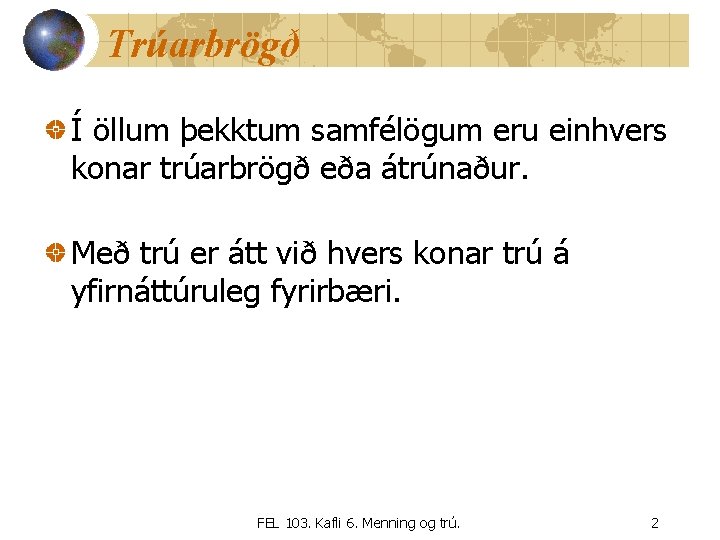 Trúarbrögð

Í öllum þekktum samfélögum eru einhvers konar trúarbrögð eða átrúnaður.

Með trú er átt við hvers konar trú á yfirnáttúruleg fyrirbæri.

FEL 103. Kafli 6. Menning og trú.

2